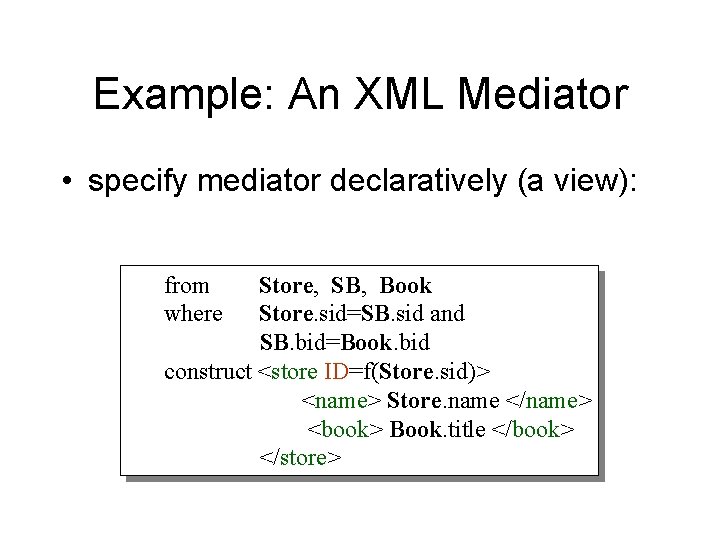 Example: An XML Mediator

• specify mediator declaratively (a view):

from Store, SB, Book
where Store.sid=SB.sid and
SB.bid=Book.bid
construct <store ID=f(Store.sid)>
<name> Store.name </name>
<book> Book.title </book>
</store>